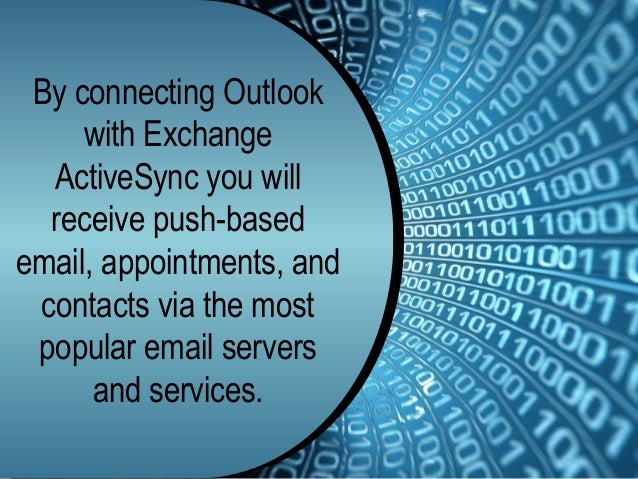 By connecting Outlook with Exchange ActiveSync you will receive push-based email, appointments, and contacts via the most popular email servers and services.